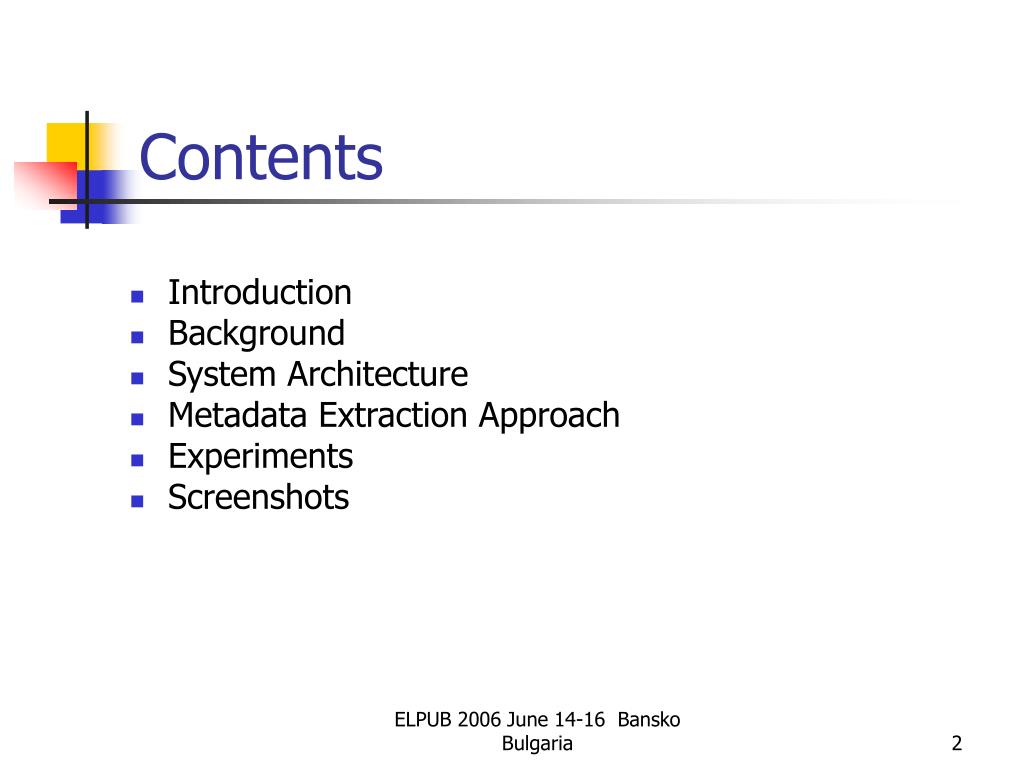 Contents

- Introduction
- Background
- System Architecture
- Metadata Extraction Approach
- Experiments
- Screenshots

ELPUB 2006 June 14-16 Bansko Bulgaria

2